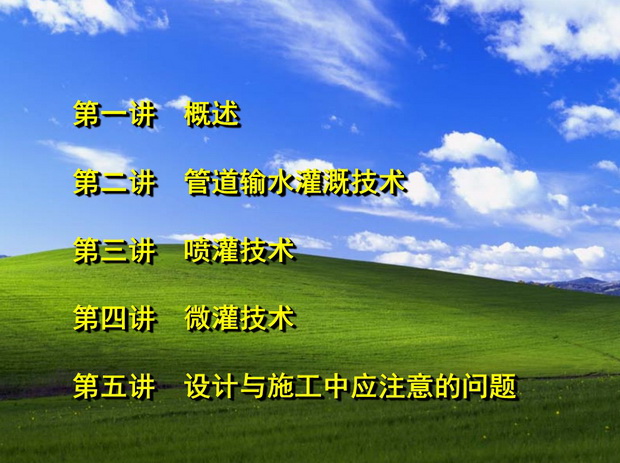 第一讲　概述

第二讲　管道输水灌溉技术

第三讲　喷灌技术

第四讲　微灌技术

第五讲　设计与施工中应注意的问题